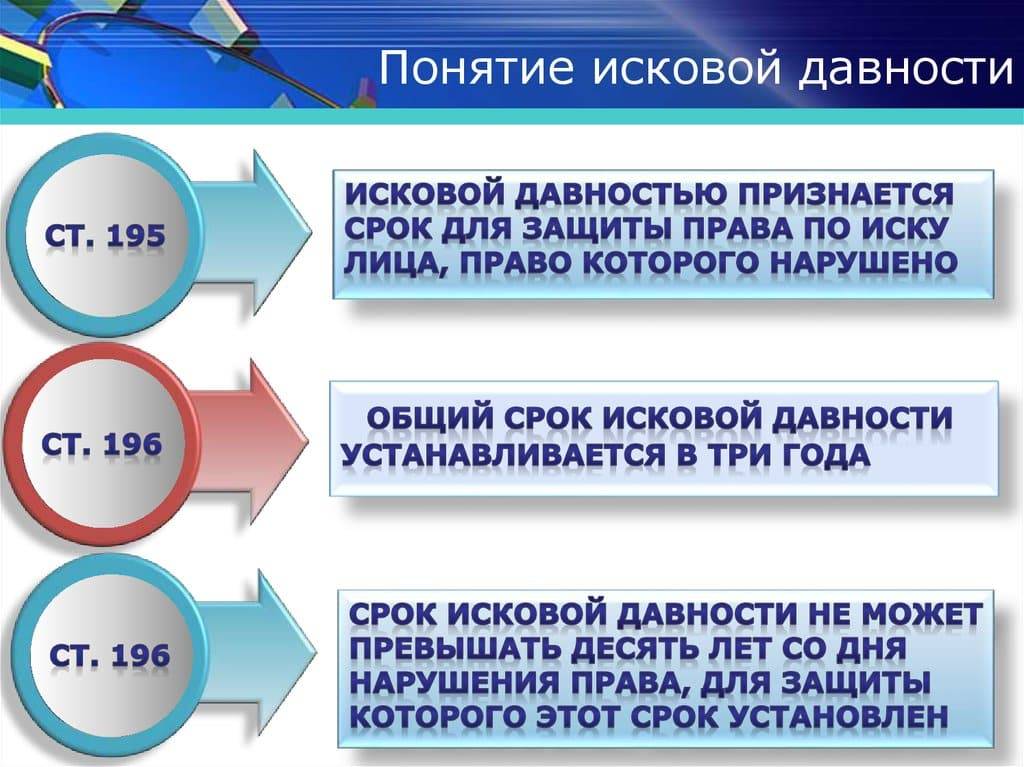 Понятие исковой давности

СТ. 195

ИСКОВОЙ ДАВНОСТЬЮ ПРИЗНАЕТСЯ СРОК ДЛЯ ЗАЩИТЫ ПРАВА ПО ИСКУ ЛИЦА, ПРАВО КОТОРОГО НАРУШЕНО

СТ. 196

ОБЩИЙ СРОК ИСКОВОЙ ДАВНОСТИ УСТАНАВЛИВАЕТСЯ В ТРИ ГОДА

СТ. 196

СРОК ИСКОВОЙ ДАВНОСТИ НЕ МОЖЕТ ПРЕВЫШАТЬ ДЕСЯТЬ ЛЕТ СО ДНЯ НАРУШЕНИЯ ПРАВА, ДЛЯ ЗАЩИТЫ КОТОРОГО ЭТОТ СРОК УСТАНОВЛЕН